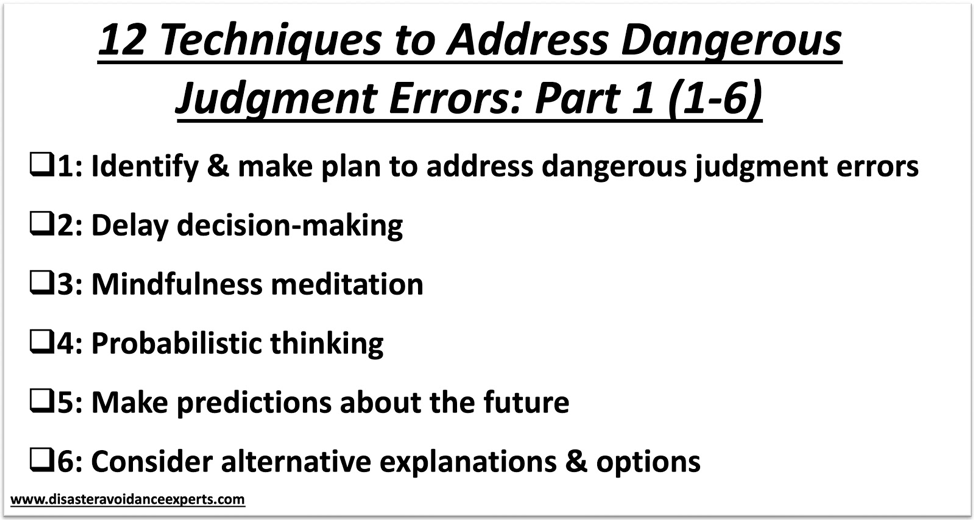 12 Techniques to Address Dangerous Judgment Errors: Part 1 (1-6)

❑1: Identify & make plan to address dangerous judgment errors

❑2: Delay decision-making

❑3: Mindfulness meditation

❑4: Probabilistic thinking

❑5: Make predictions about the future

❑6: Consider alternative explanations & options

www.disasteravoidanceexperts.com